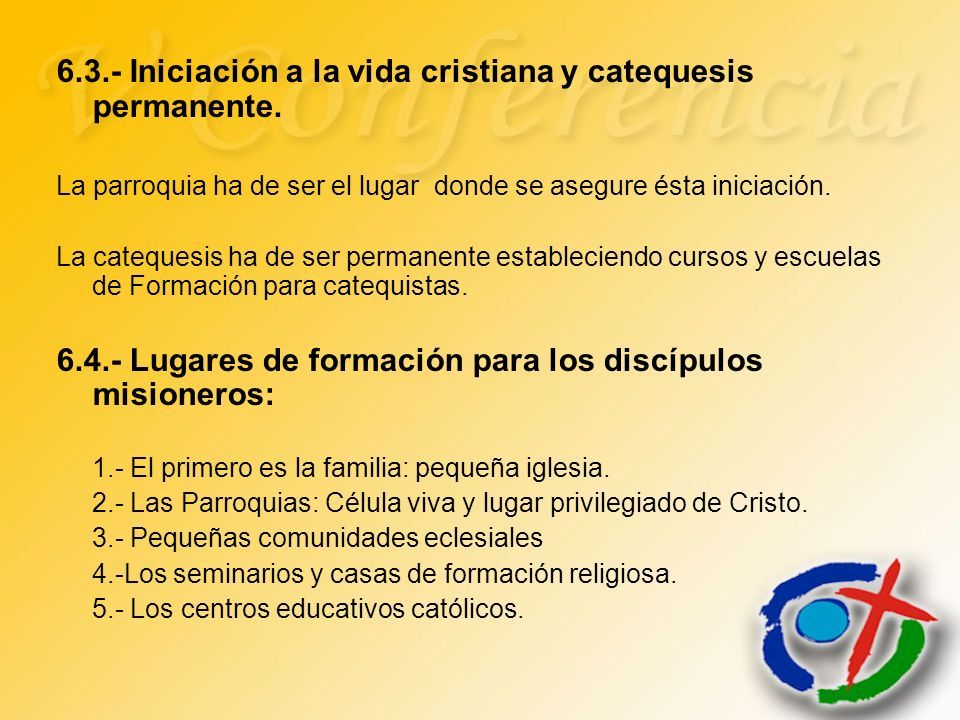 V Conferencia

6.3.- Iniciación a la vida cristiana y catequesis permanente.

La parroquia ha de ser el lugar donde se asegure ésta iniciación.

La catequesis ha de ser permanente estableciendo cursos y escuelas de Formación para catequistas.

6.4.- Lugares de formación para los discípulos misioneros:

1.- El primero es la familia: pequeña iglesia.
2.- Las Parroquias: Célula viva y lugar privilegiado de Cristo.
3.- Pequeñas comunidades eclesiales
4.-Los seminarios y casas de formación religiosa.
5.- Los centros educativos católicos.